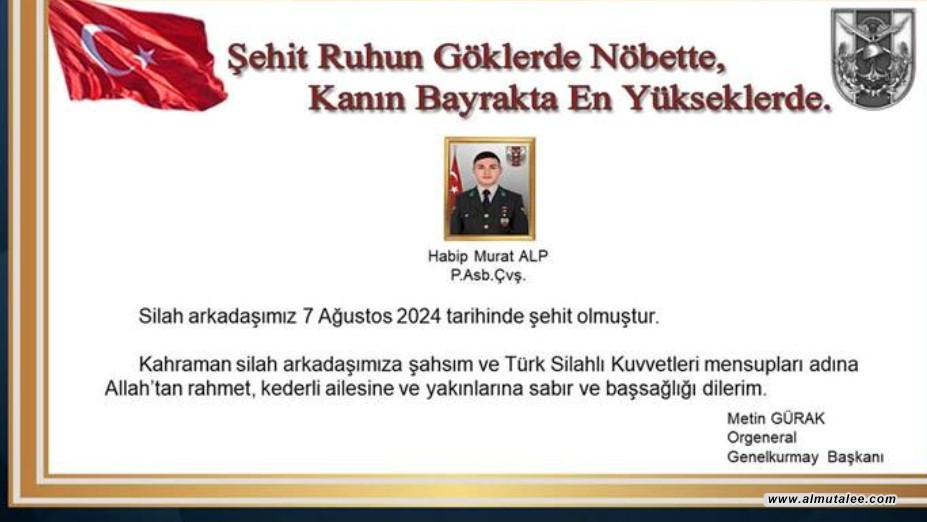 Şehit Ruhun Göklerde Nöbette,
Kanın Bayrakta En Yükseklerde.

Habip Murat ALP
P.Asb.Çvş.

Silah arkadaşımız 7 Ağustos 2024 tarihinde şehit olmuştur.

Kahraman silah arkadaşımıza şahsım ve Türk Silahlı Kuvvetleri mensupları adına Allah'tan rahmet, kederli ailesine ve yakınlarına sabır ve başsağlığı dilerim.

Metin GÜRAK
Orgeneral
Genelkurmay Başkanı

www.almutalee.com